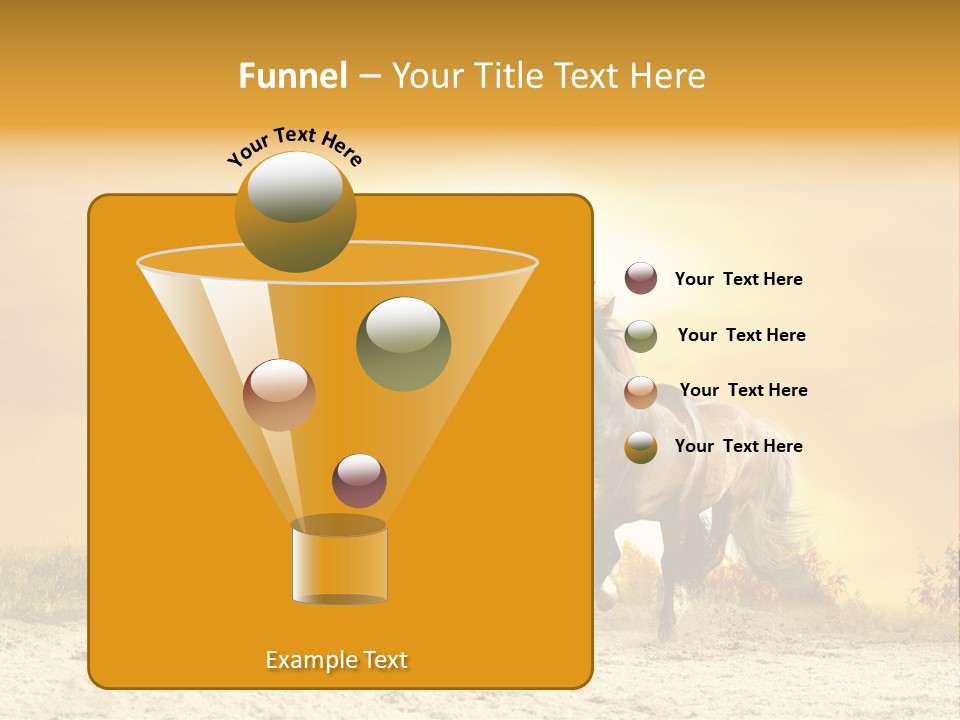 Funnel – Your Title Text Here

Your Text Here

Your Text Here

Your Text Here

Your Text Here

Your Text Here

Example Text